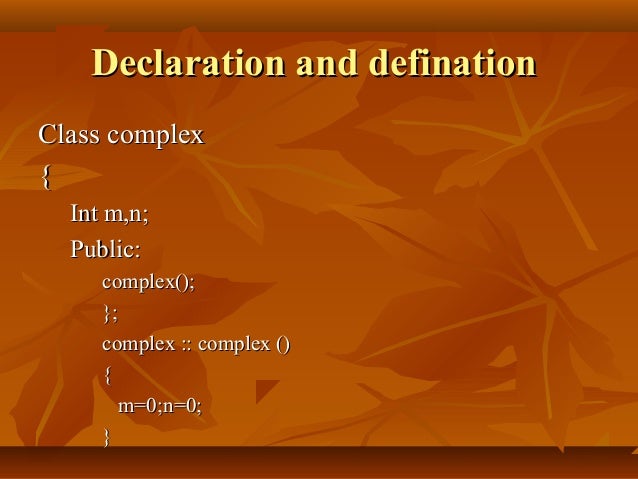 Declaration and defination

Class complex
{
Int m,n;
Public:
complex();
};
complex :: complex ()
{
m=0;n=0;
}